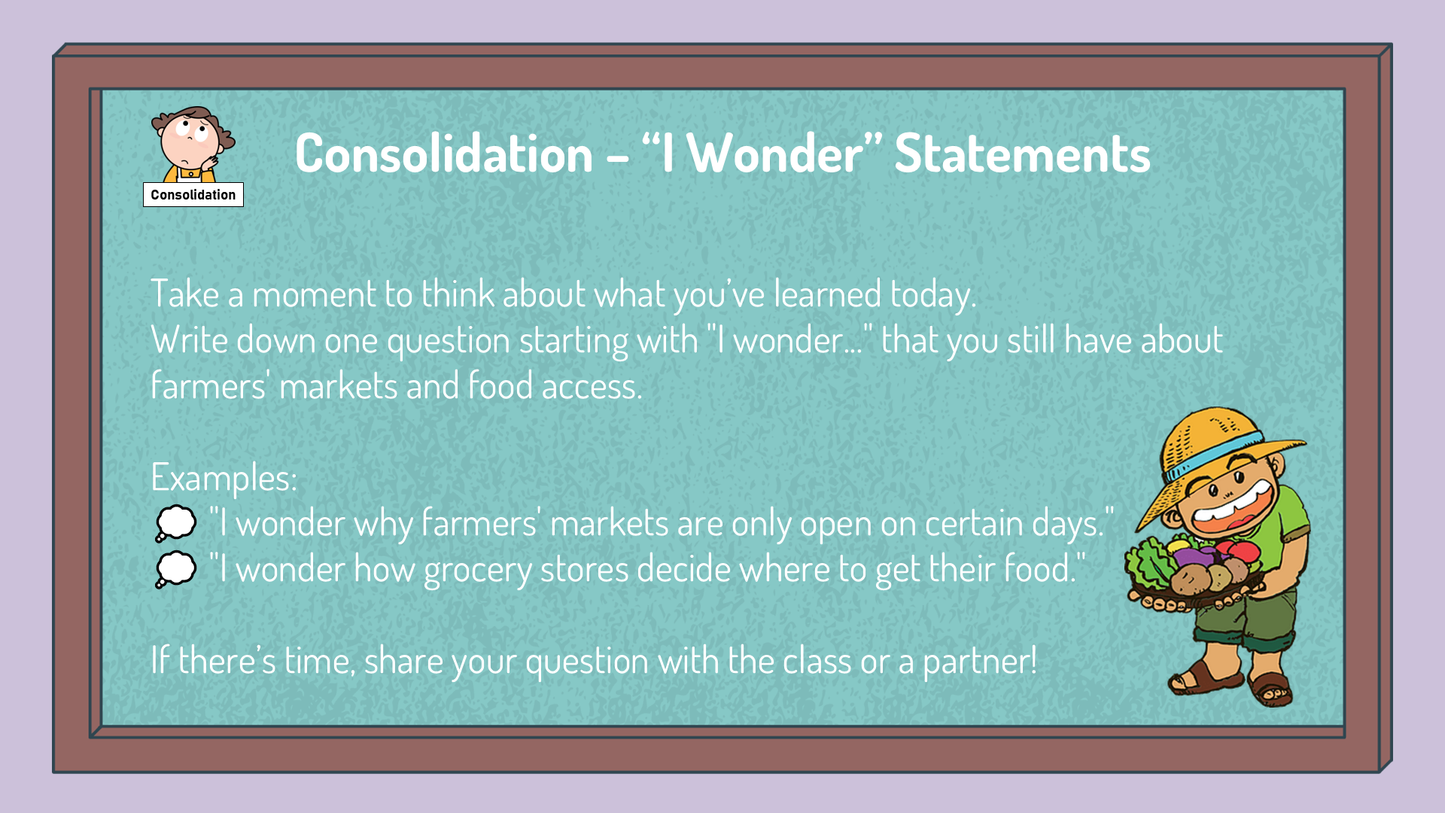 Consolidation

Consolidation – “I Wonder” Statements

Take a moment to think about what you’ve learned today.
Write down one question starting with "I wonder..." that you still have about farmers' markets and food access.

Examples:
💭 "I wonder why farmers' markets are only open on certain days."
💭 "I wonder how grocery stores decide where to get their food."

If there’s time, share your question with the class or a partner!